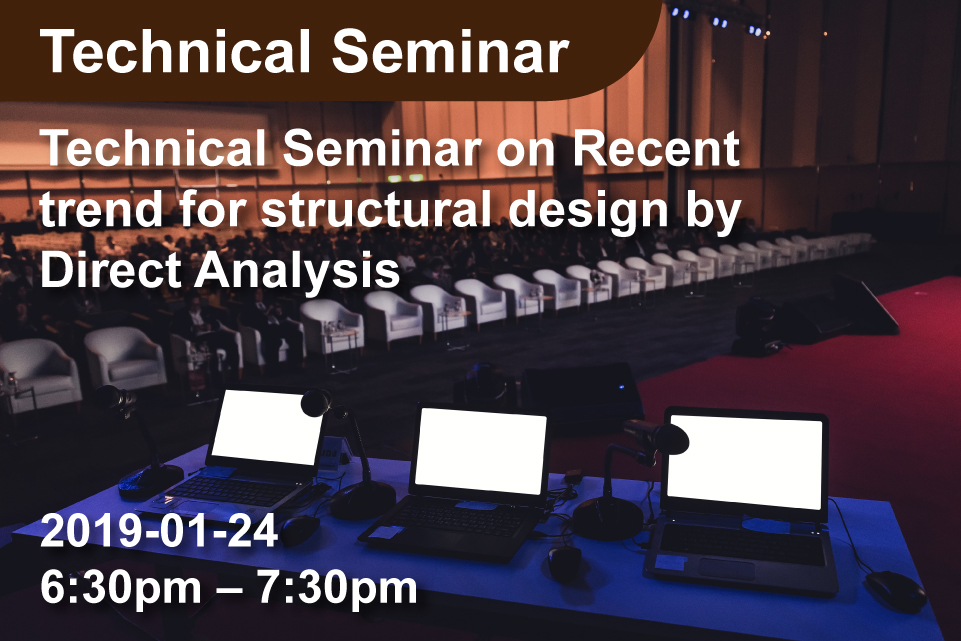 Technical Seminar

Technical Seminar on Recent trend for structural design by Direct Analysis

2019-01-24
6:30pm – 7:30pm